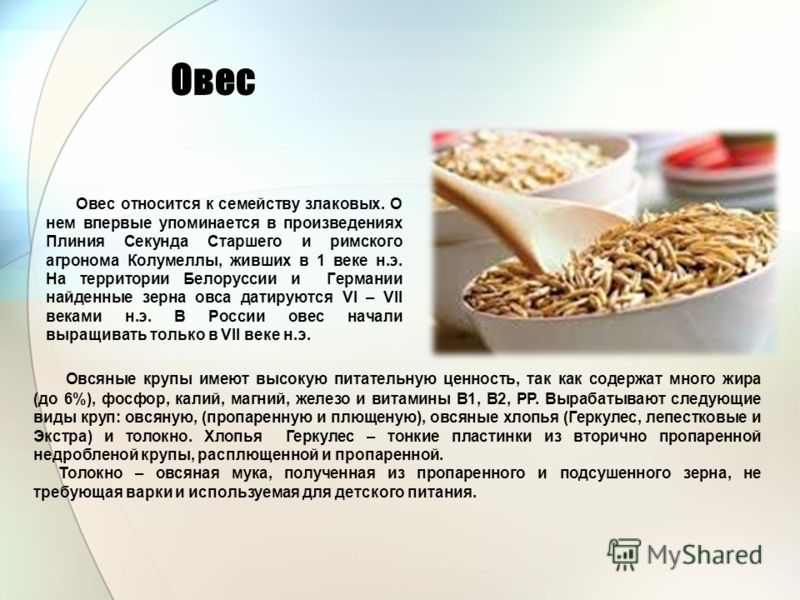 Овес

Овес относится к семейству злаковых. О нем впервые упоминается в произведениях Плиния Секунда Старшего и римского агронома Колумеллы, живших в 1 веке н.э. На территории Белоруссии и Германии найденные зерна овса датируются VI – VII веками н.э. В России овес начали выращивать только в VII веке н.э.

Овсяные крупы имеют высокую питательную ценность, так как содержат много жира (до 6%), фосфор, калий, магний, железо и витамины В1, В2, РР. Вырабатывают следующие виды круп: овсяную, (пропаренную и плющеную), овсяные хлопья (Геркулес, лепестковые и Экстра) и толокно. Хлопья Геркулес – тонкие пластинки из вторично пропаренной недробленой крупы, расплющенной и пропаренной.

Толокно – овсяная мука, полученная из пропаренного и подсушенного зерна, не требующая варки и используемая для детского питания.

MyShared